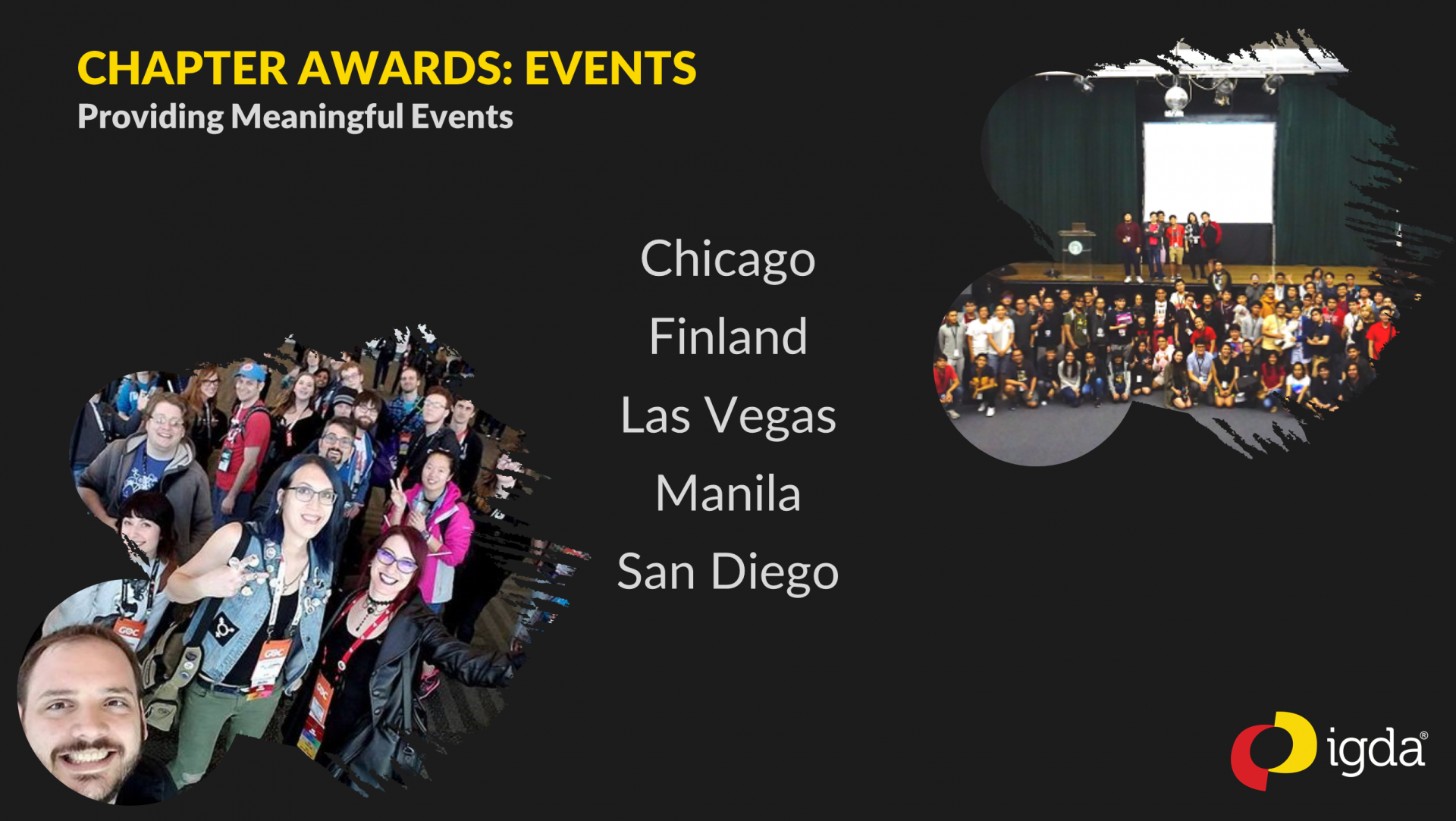 CHAPTER AWARDS: EVENTS
Providing Meaningful Events

Chicago
Finland
Las Vegas
Manila
San Diego

igda®